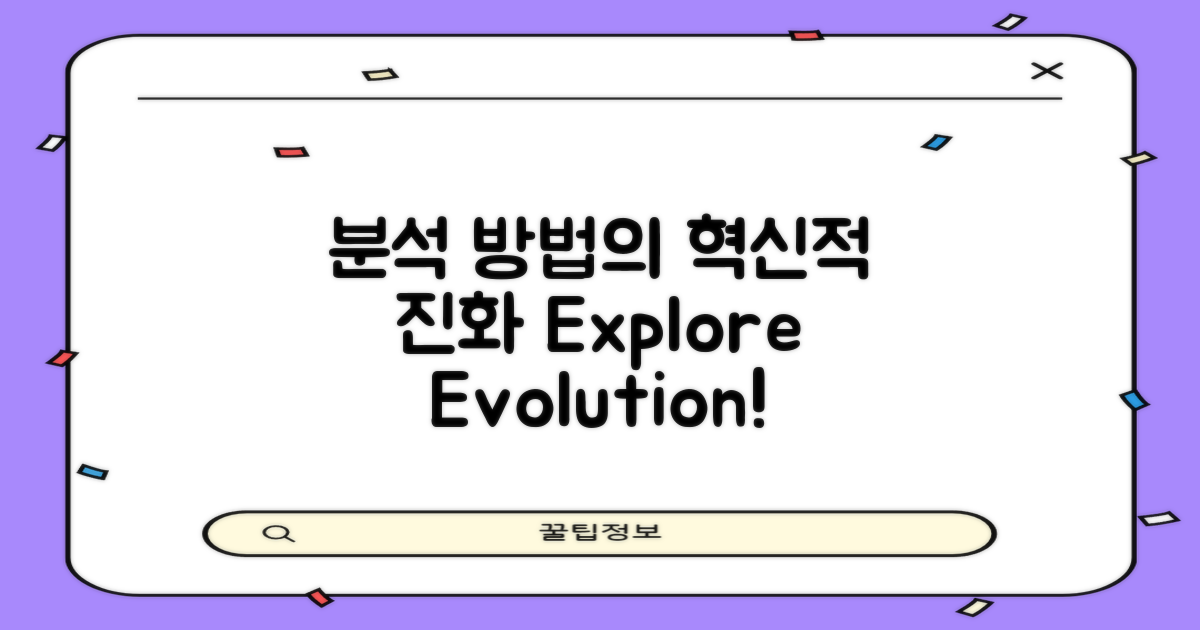 분석 방법의 혁신적 진화 Explore Evolution!

꿀팁정보